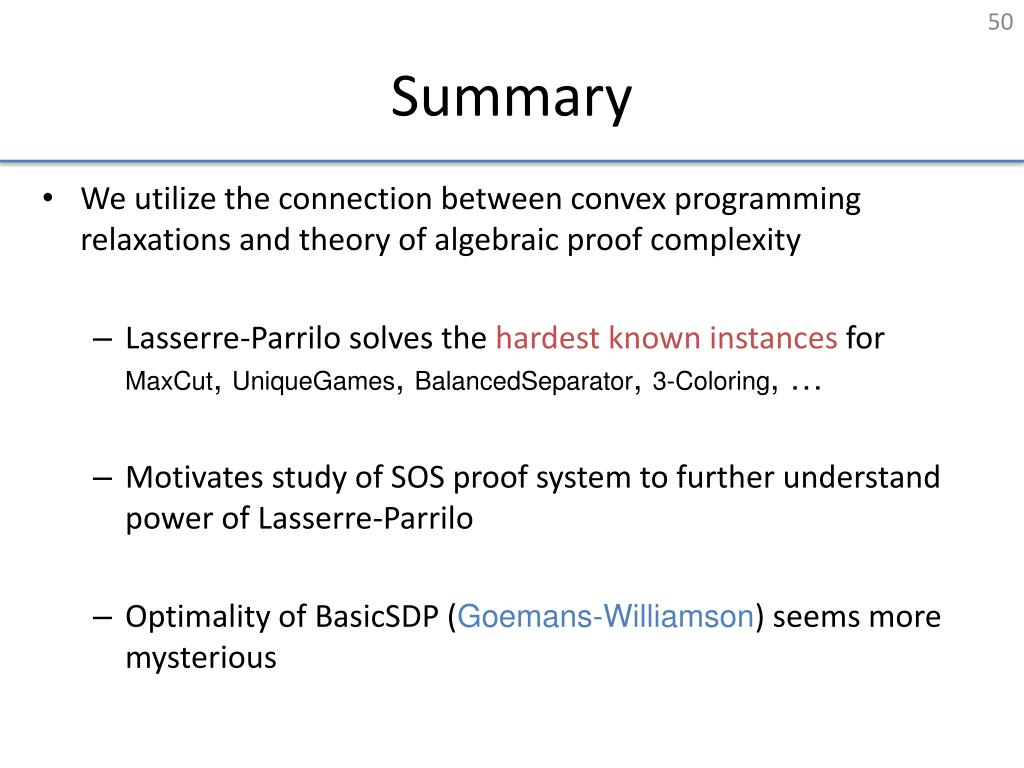 50

Summary

• We utilize the connection between convex programming relaxations and theory of algebraic proof complexity

– Lasserre-Parrilo solves the hardest known instances for MaxCut, UniqueGames, BalancedSeparator, 3-Coloring, …

– Motivates study of SOS proof system to further understand power of Lasserre-Parrilo

– Optimality of BasicSDP (Goemans-Williamson) seems more mysterious